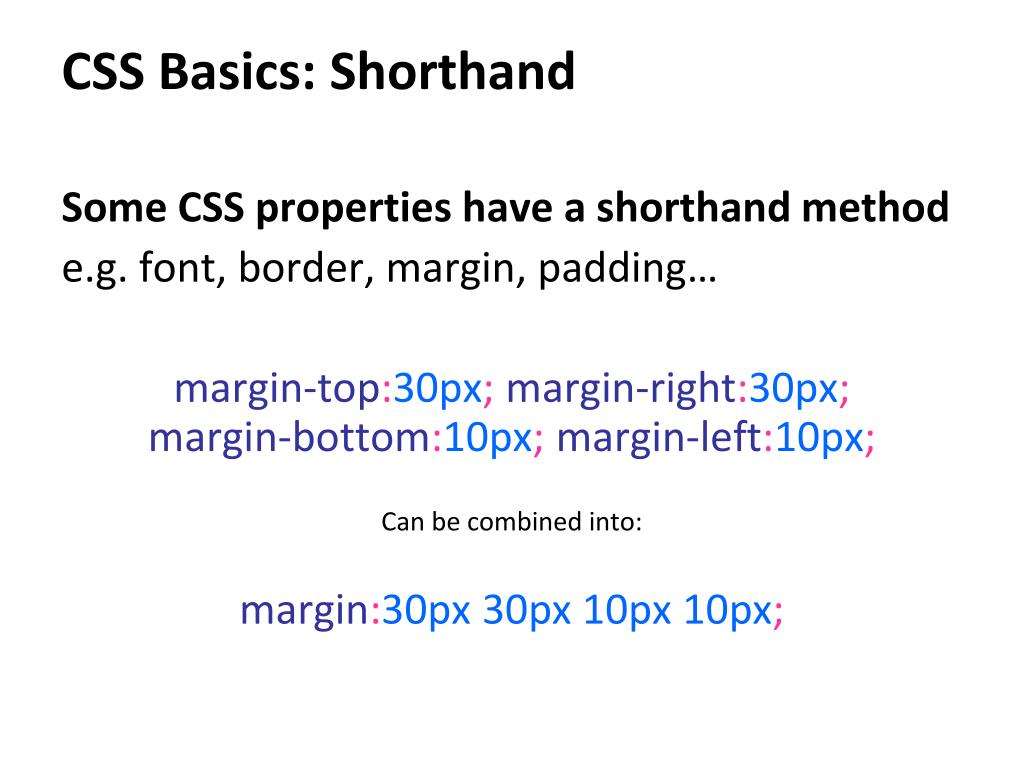 CSS Basics: Shorthand

Some CSS properties have a shorthand method
e.g. font, border, margin, padding…

margin-top:30px; margin-right:30px;
margin-bottom:10px; margin-left:10px;

Can be combined into:

margin:30px 30px 10px 10px;